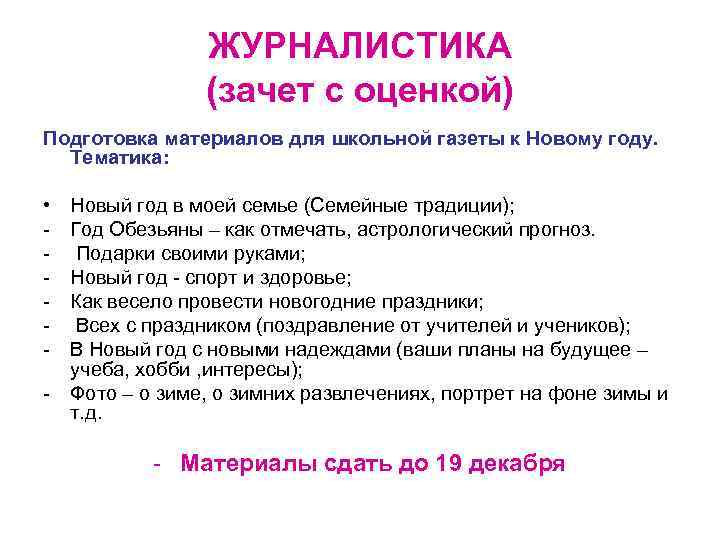 ЖУРНАЛИСТИКА
(зачет с оценкой)

Подготовка материалов для школьной газеты к Новому году. Тематика:

• Новый год в моей семье (Семейные традиции);
- Год Обезьяны – как отмечать, астрологический прогноз.
- Подарки своими руками;
- Новый год - спорт и здоровье;
- Как весело провести новогодние праздники;
- Всех с праздником (поздравление от учителей и учеников);
- В Новый год с новыми надеждами (ваши планы на будущее – учеба, хобби ,интересы);
- Фото – о зиме, о зимних развлечениях, портрет на фоне зимы и т.д.

- Материалы сдать до 19 декабря